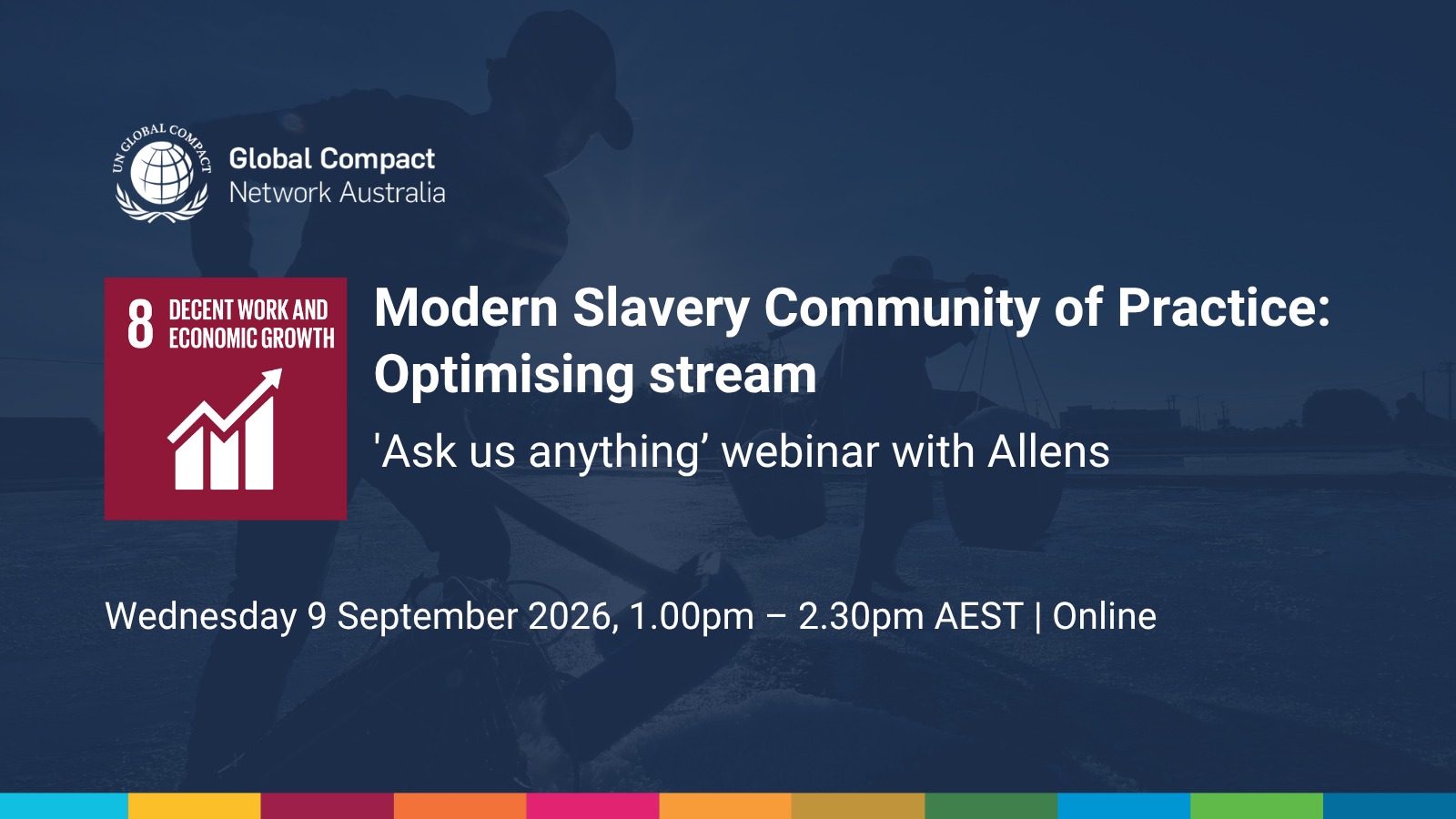 UN GLOBAL COMPACT

Global Compact
Network Australia

8 DECENT WORK AND ECONOMIC GROWTH

Modern Slavery Community of Practice: Optimising stream

'Ask us anything' webinar with Allens

Wednesday 9 September 2026, 1.00pm – 2.30pm AEST | Online